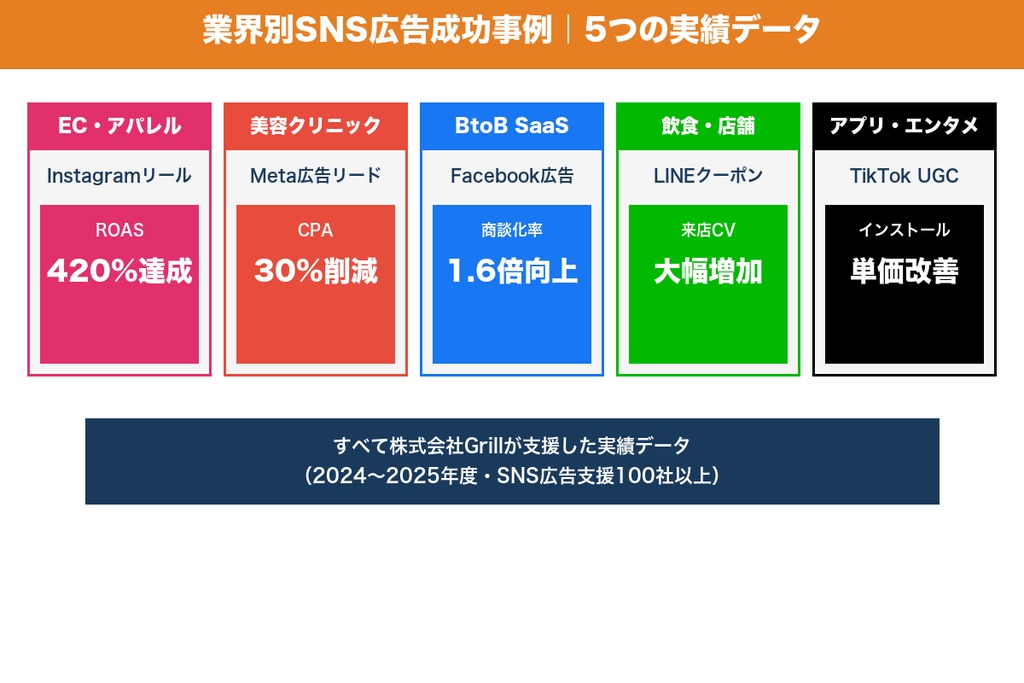 業界別SNS広告成功事例｜5つの実績データ

EC・アパレル

Instagramリール

ROAS

420%達成

美容クリニック

Meta広告リード

CPA

30%削減

BtoB SaaS

Facebook広告

商談化率

1.6倍向上

飲食・店舗

LINEクーポン

来店CV

大幅増加

アプリ・エンタメ

TikTok UGC

インストール

単価改善

すべて株式会社Grillが支援した実績データ
(2024〜2025年度・SNS広告支援100社以上)